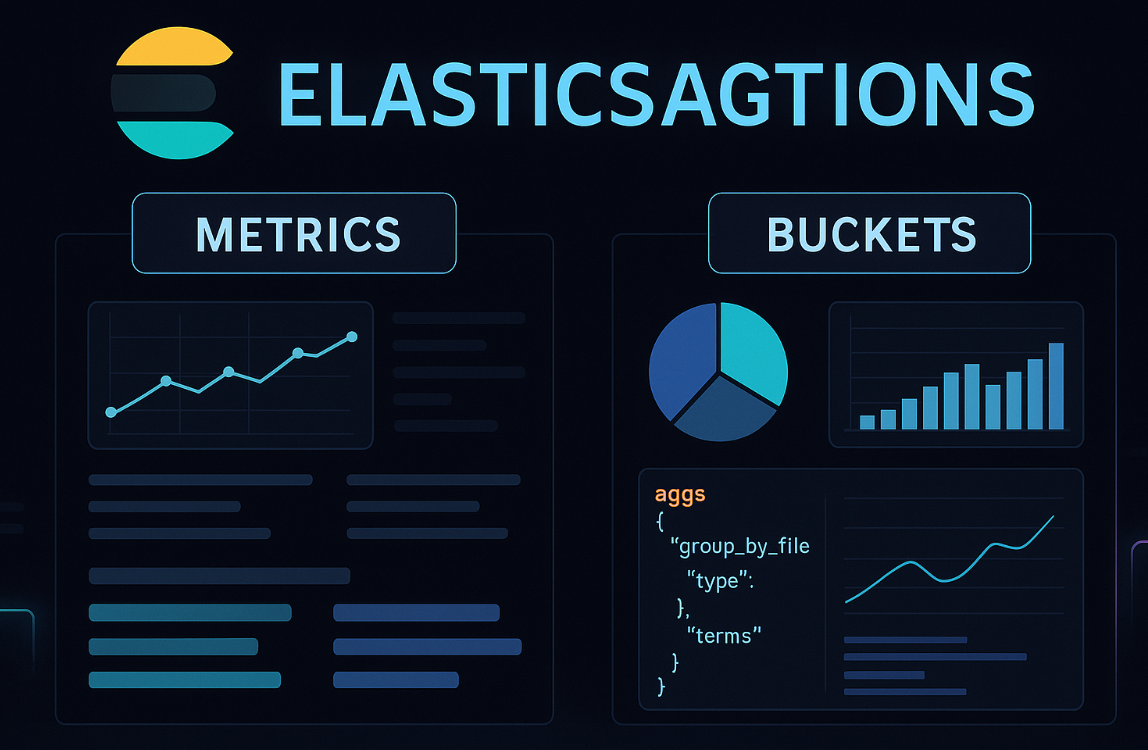 ELASTICSAGTIONS

METRICS

BUCKETS

aggs
{
"group_by_file
"type":
},
"terms"
}
}